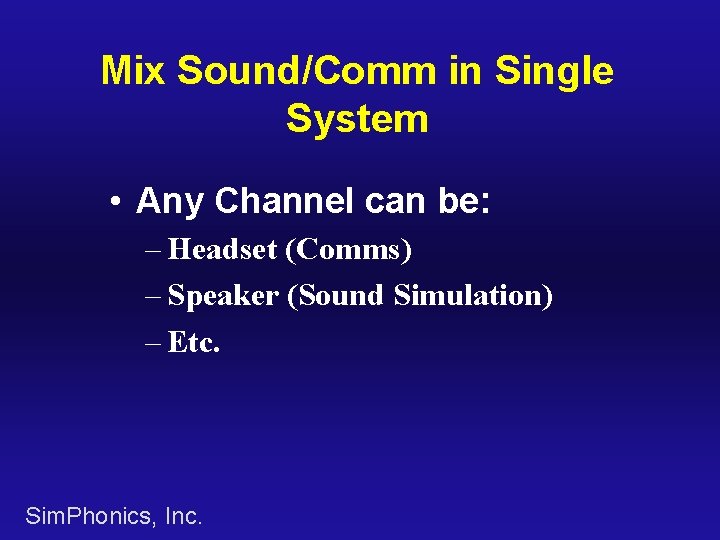 Mix Sound/Comm in Single System

• Any Channel can be:
– Headset (Comms)
– Speaker (Sound Simulation)
– Etc.

SimPhonics, Inc.